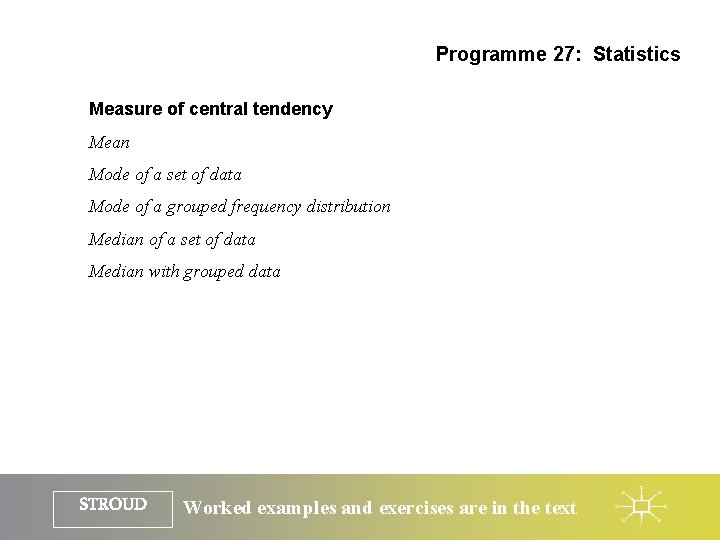 Programme 27: Statistics

Measure of central tendency

Mean

Mode of a set of data

Mode of a grouped frequency distribution

Median of a set of data

Median with grouped data

STROUD

Worked examples and exercises are in the text